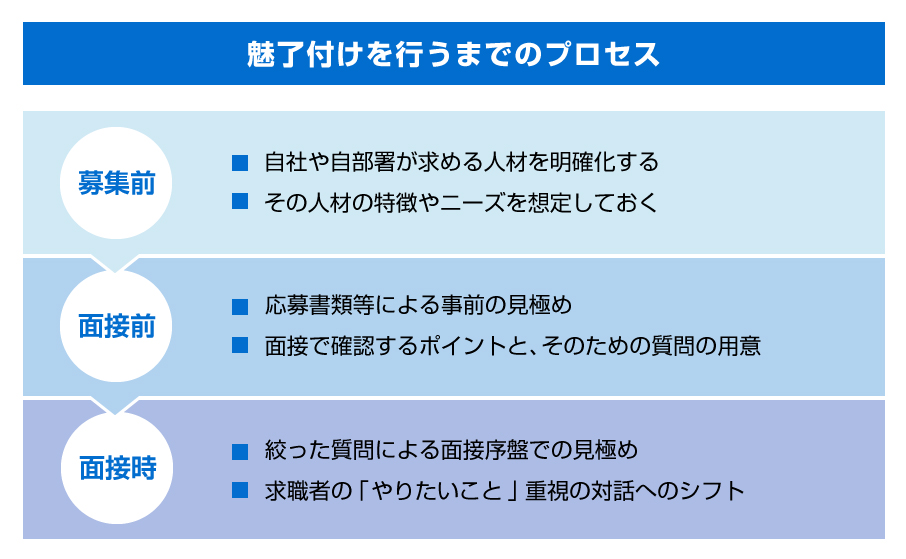 魅了付けを行うまでのプロセス

募集前

■ 自社や自部署が求める人材を明確化する
■ その人材の特徴やニーズを想定しておく

面接前

■ 応募書類等による事前の見極め
■ 面接で確認するポイントと、そのための質問の用意

面接時

■ 絞った質問による面接序盤での見極め
■ 求職者の「やりたいこと」重視の対話へのシフト